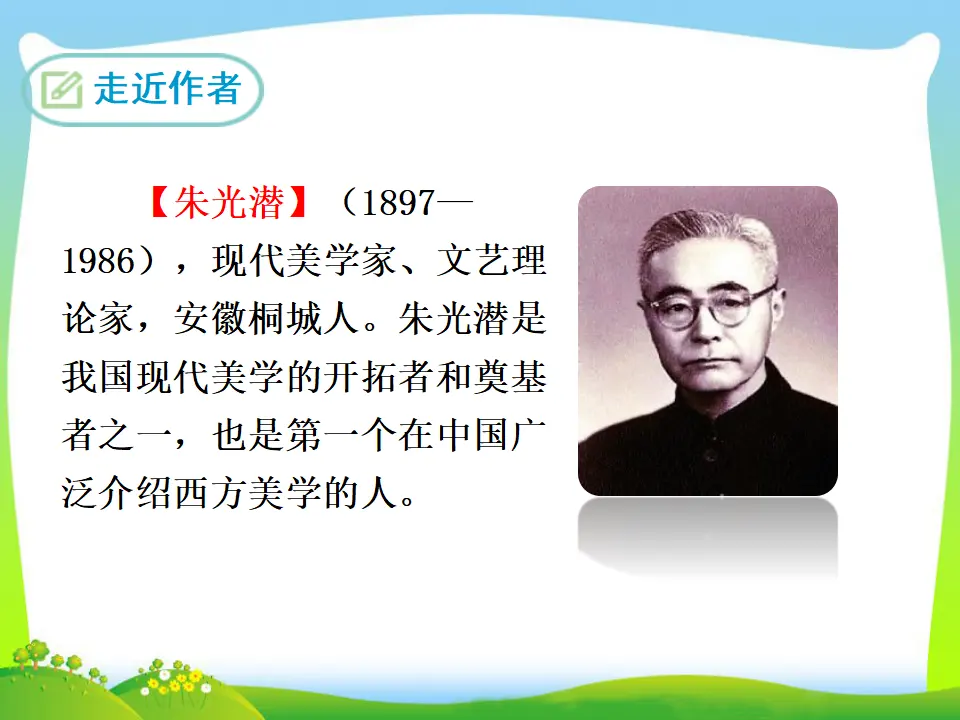 走近作者

【朱光潜】（1897—1986），现代美学家、文艺理论家，安徽桐城人。朱光潜是我国现代美学的开拓者和奠基者之一，也是第一个在中国广泛介绍西方美学的人。